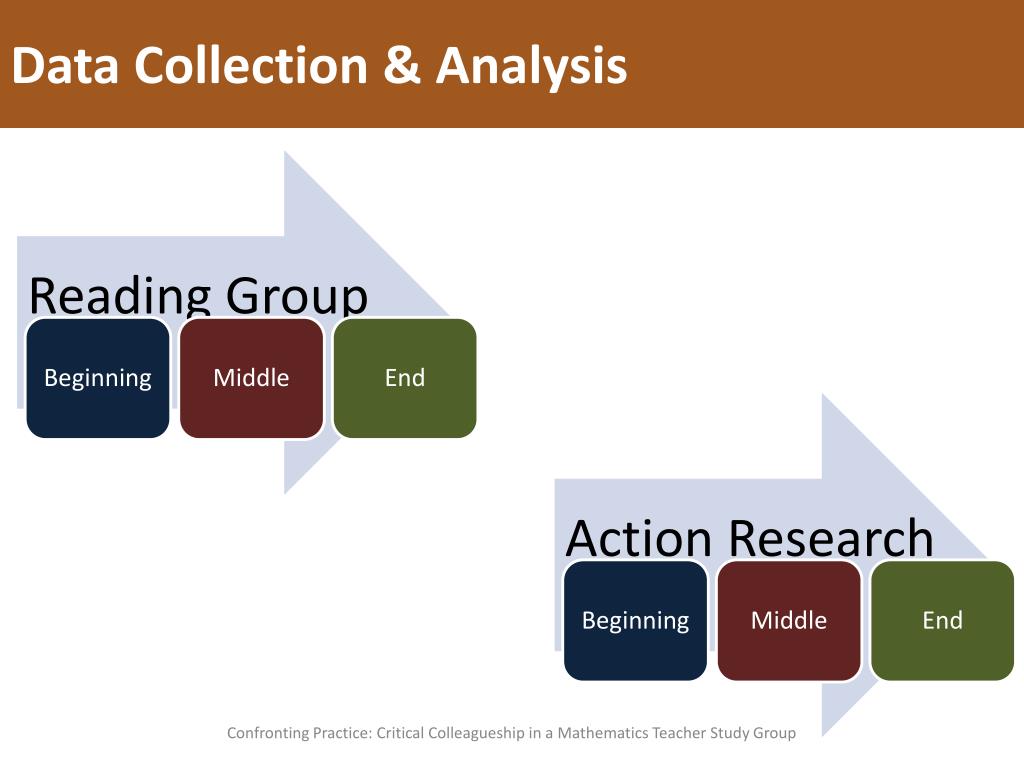 Data Collection & Analysis

Reading Group

Beginning

Middle

End

Action Research

Beginning

Middle

End

Confronting Practice: Critical Colleagueship in a Mathematics Teacher Study Group